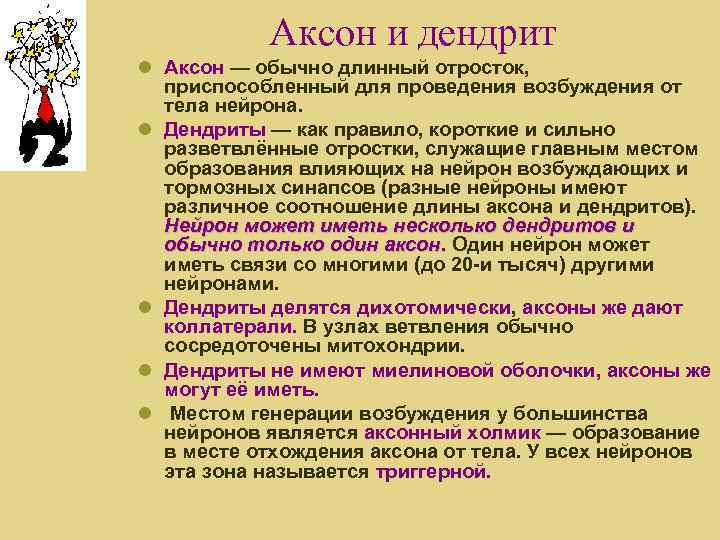 Аксон и дендрит

Аксон — обычно длинный отросток, приспособленный для проведения возбуждения от тела нейрона.

Дендриты — как правило, короткие и сильно разветвлённые отростки, служащие главным местом образования влияющих на нейрон возбуждающих и тормозных синапсов (разные нейроны имеют различное соотношение длины аксона и дендритов). Нейрон может иметь несколько дендритов и обычно только один аксон. Один нейрон может иметь связи со многими (до 20-и тысяч) другими нейронами.

Дендриты делятся дихотомически, аксоны же дают коллатерали. В узлах ветвления обычно сосредоточены митохондрии.

Дендриты не имеют миелиновой оболочки, аксоны же могут её иметь.

Местом генерации возбуждения у большинства нейронов является аксонный холмик — образование в месте отхождения аксона от тела. У всех нейронов эта зона называется триггерной.